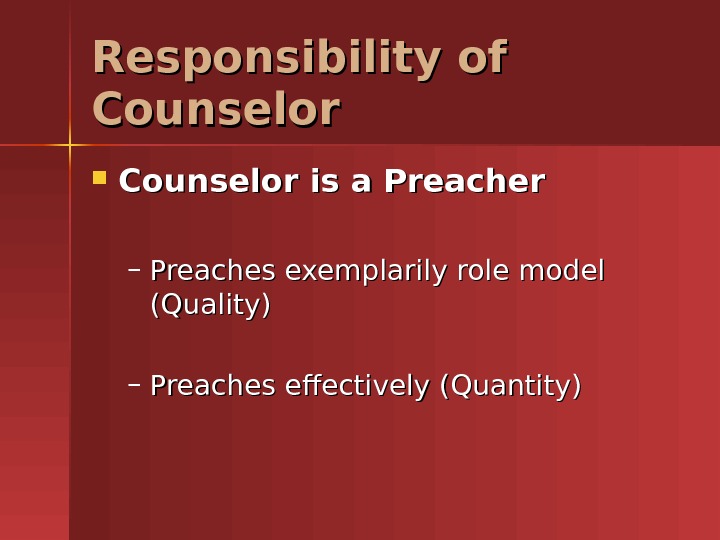 Responsibility of Counselor

Counselor is a Preacher

– Preaches exemplarily role model (Quality)

– Preaches effectively (Quantity)